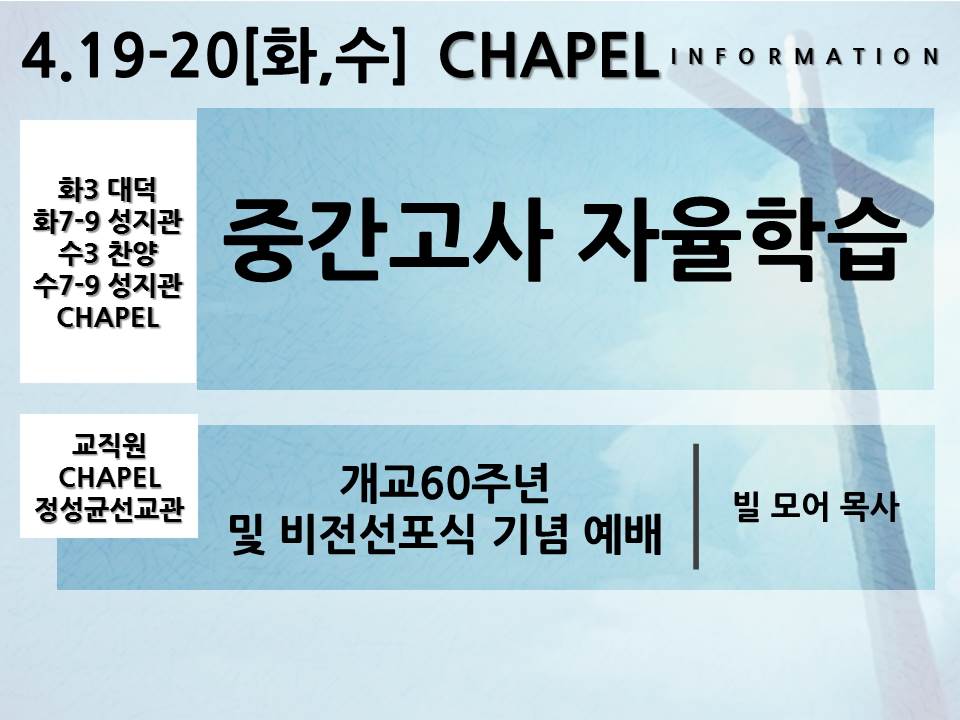 4.19-20[화,수] CHAPEL INFORMATION

화3 대덕
화7-9 성지관
수3 찬양
수7-9 성지관
CHAPEL

중간고사 자율학습

교직원
CHAPEL
정성균선교관

개교60주년
및 비전선포식 기념 예배

빌 모어 목사